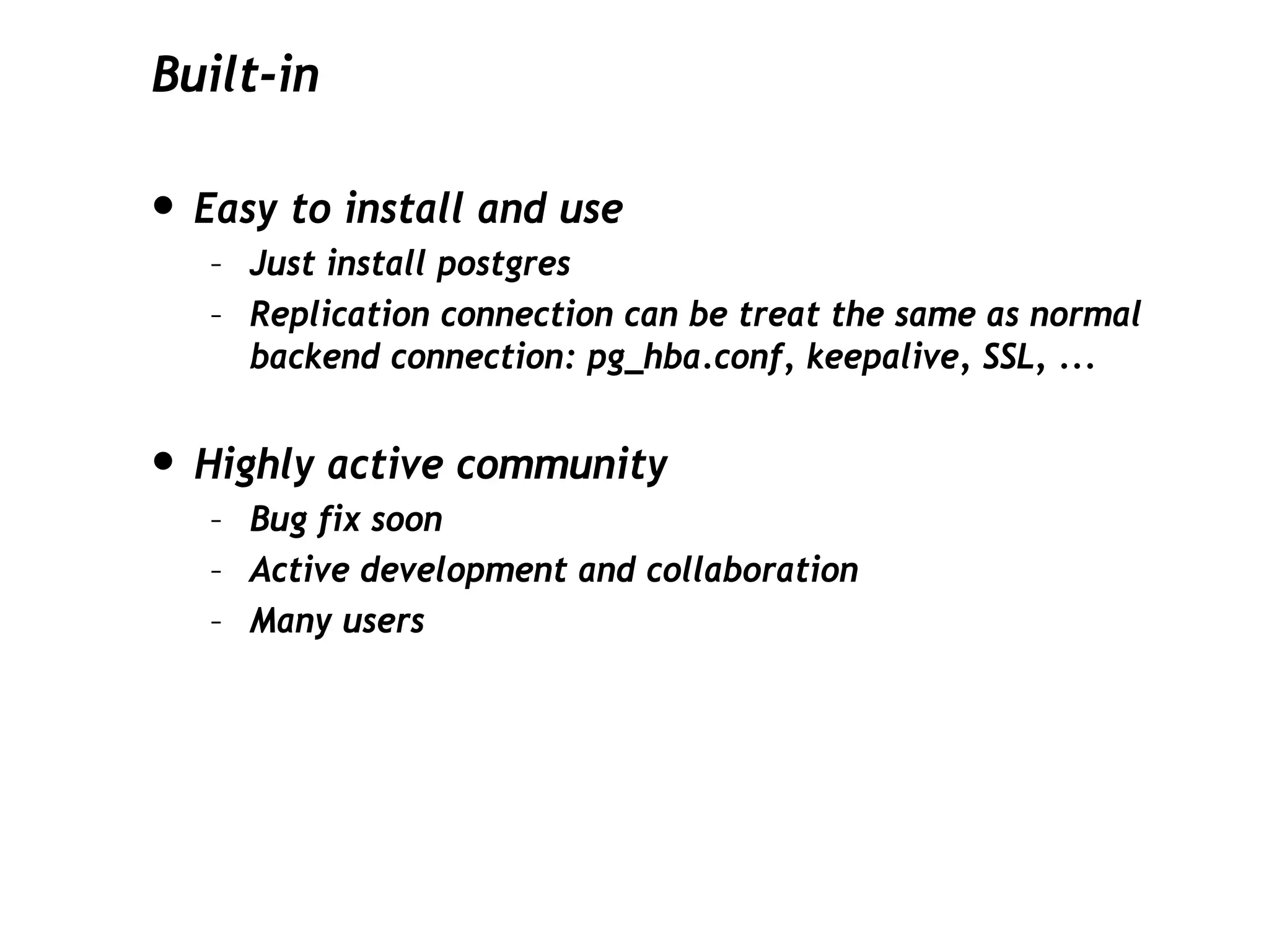 Built-in

• Easy to install and use
  – Just install postgres
  – Replication connection can be treat the same as normal backend connection: pg_hba.conf, keepalive, SSL, ...

• Highly active community
  – Bug fix soon
  – Active development and collaboration
  – Many users